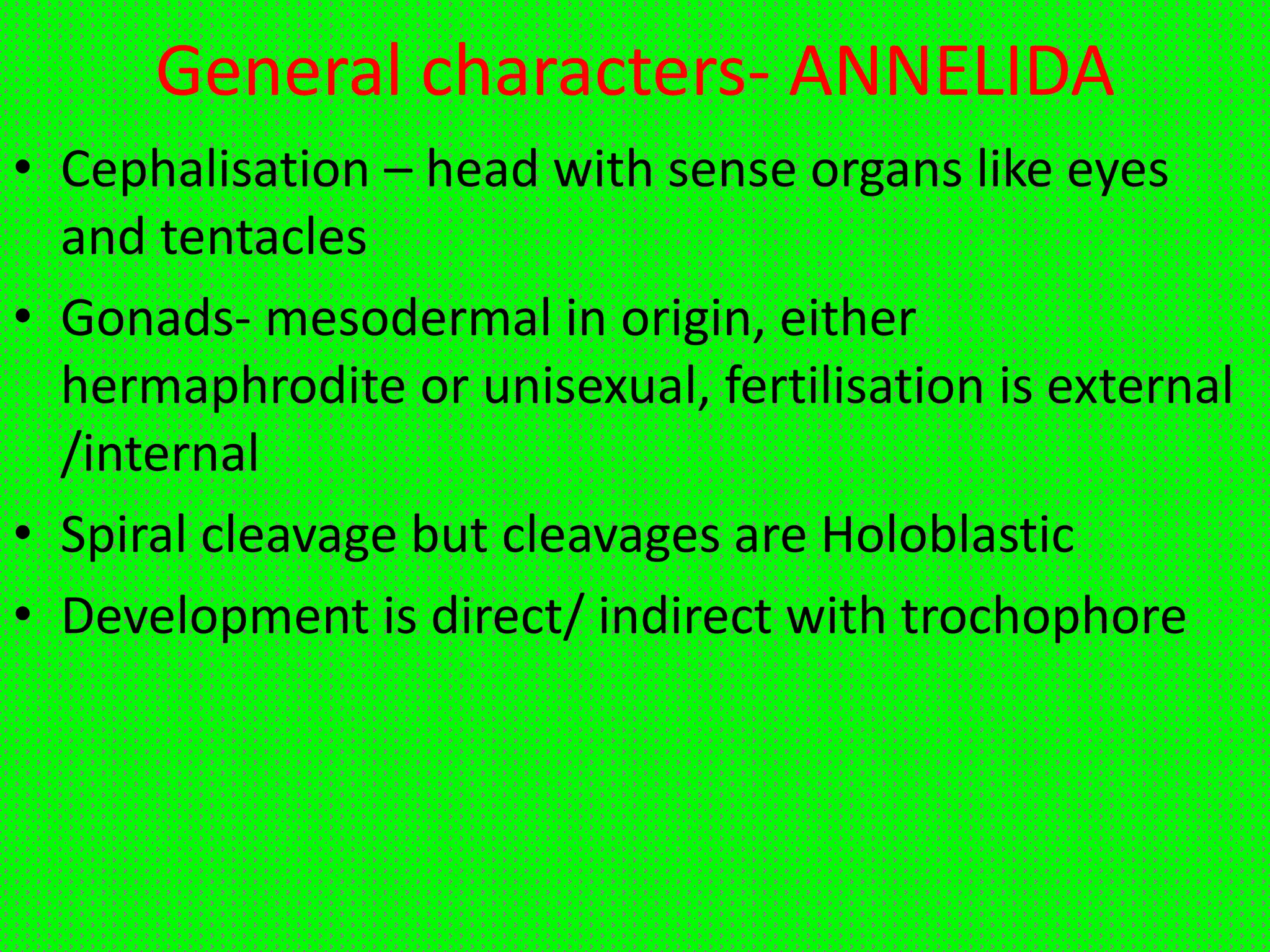 General characters- ANNELIDA

• Cephalisation – head with sense organs like eyes and tentacles

• Gonads- mesodermal in origin, either hermaphrodite or unisexual, fertilisation is external /internal

• Spiral cleavage but cleavages are Holoblastic

• Development is direct/ indirect with trochophore